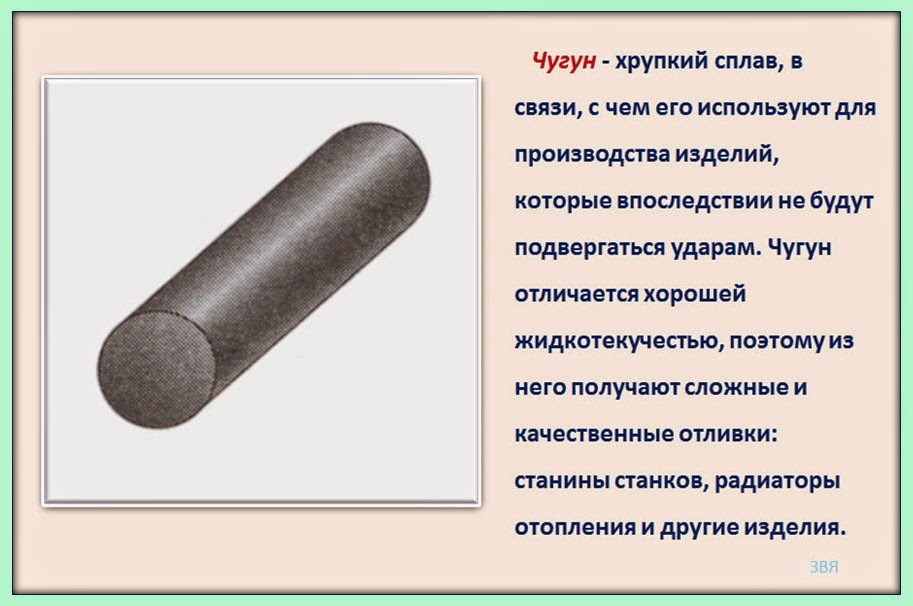 Чугун - хрупкий сплав, в связи, с чем его используют для производства изделий, которые впоследствии не будут подвергаться ударам. Чугун отличается хорошей жидкотекучестью, поэтому из него получают сложные и качественные отливки: станины станков, радиаторы отопления и другие изделия.

ЗВЯ